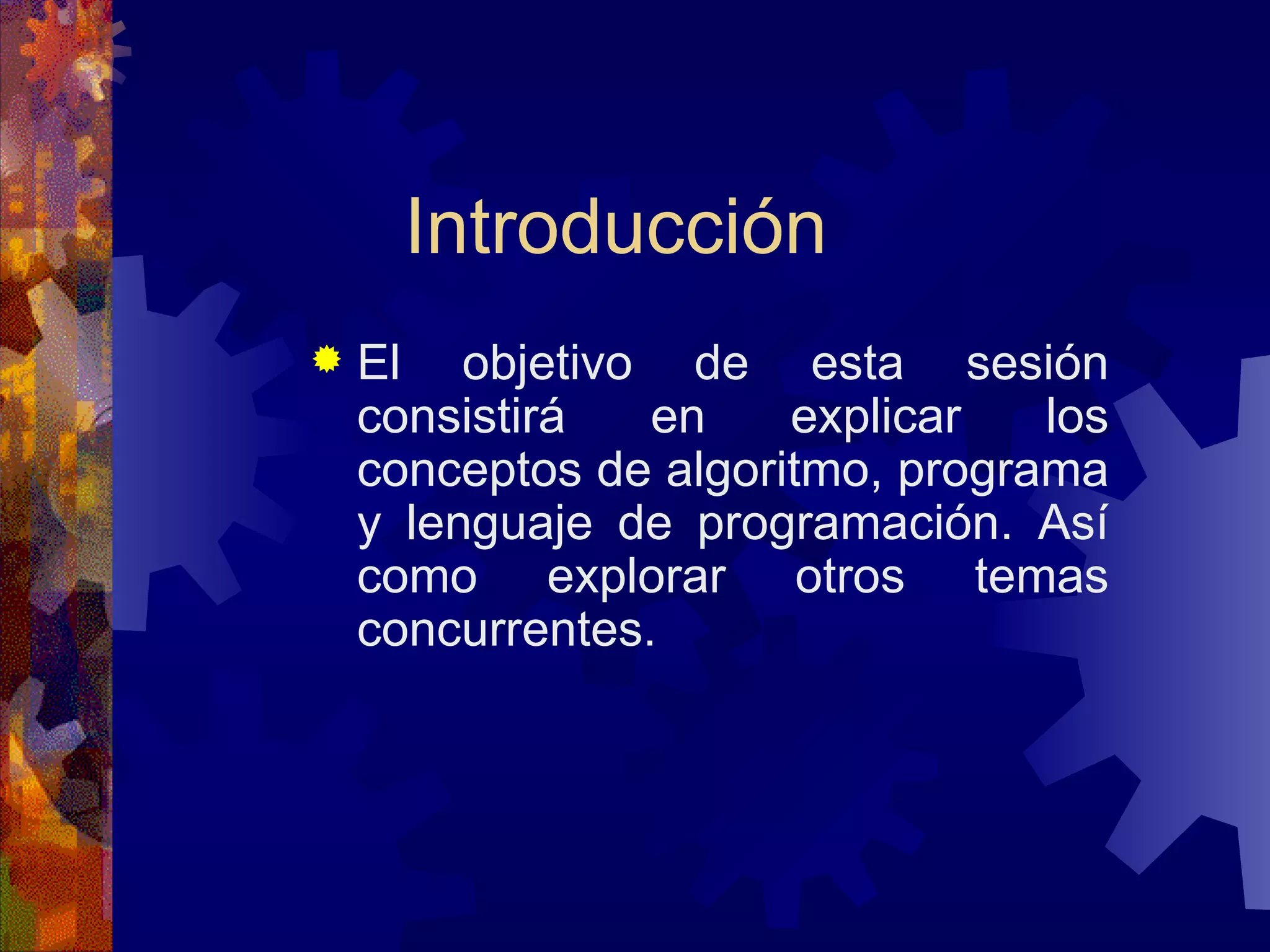 Introducción

El objetivo de esta sesión consistirá en explicar los conceptos de algoritmo, programa y lenguaje de programación. Así como explorar otros temas concurrentes.